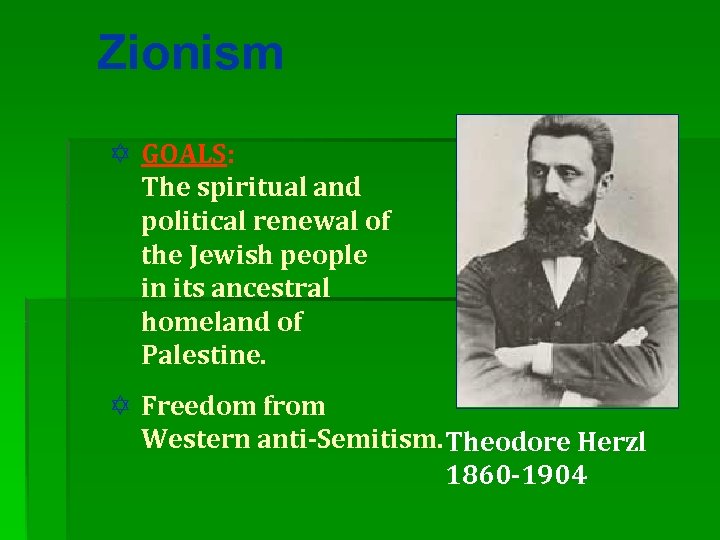 Zionism

✡ GOALS: The spiritual and political renewal of the Jewish people in its ancestral homeland of Palestine.

✡ Freedom from Western anti-Semitism.

Theodore Herzl 1860-1904